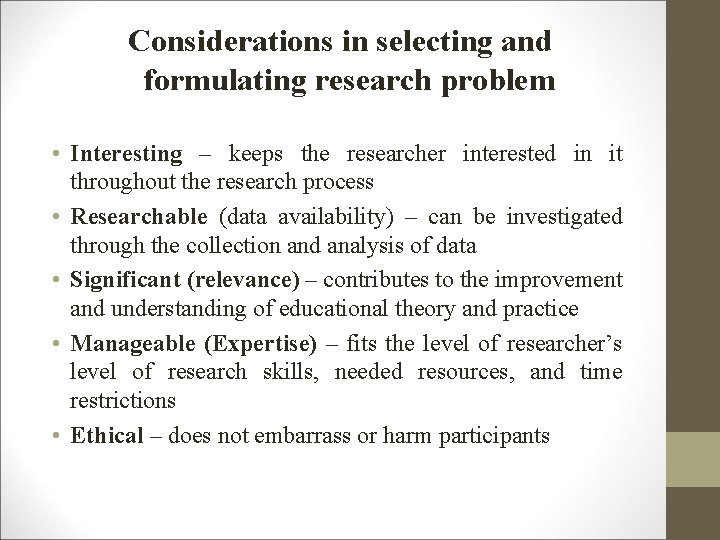 Considerations in selecting and formulating research problem

• Interesting – keeps the researcher interested in it throughout the research process

• Researchable (data availability) – can be investigated through the collection and analysis of data

• Significant (relevance) – contributes to the improvement and understanding of educational theory and practice

• Manageable (Expertise) – fits the level of researcher's level of research skills, needed resources, and time restrictions

• Ethical – does not embarrass or harm participants